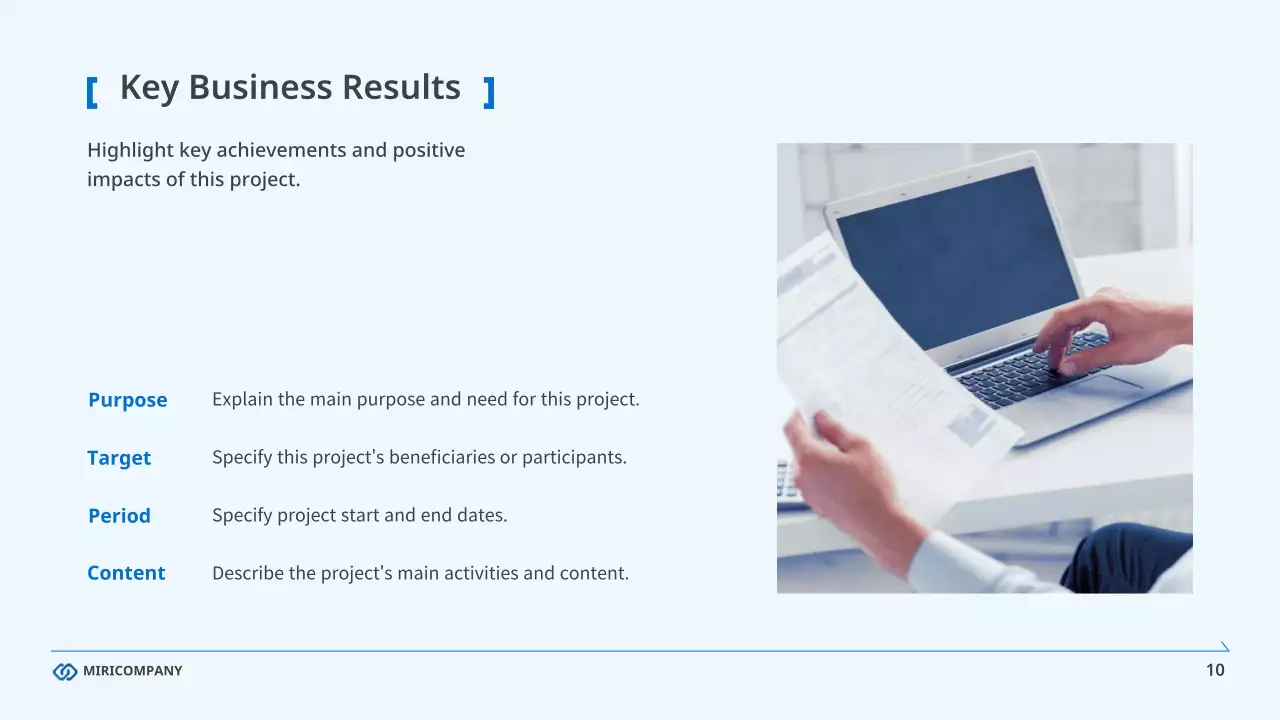 [ Key Business Results ]

Highlight key achievements and positive impacts of this project.

Purpose Explain the main purpose and need for this project.

Target Specify this project's beneficiaries or participants.

Period Specify project start and end dates.

Content Describe the project's main activities and content.

MIRICOMPANY

10